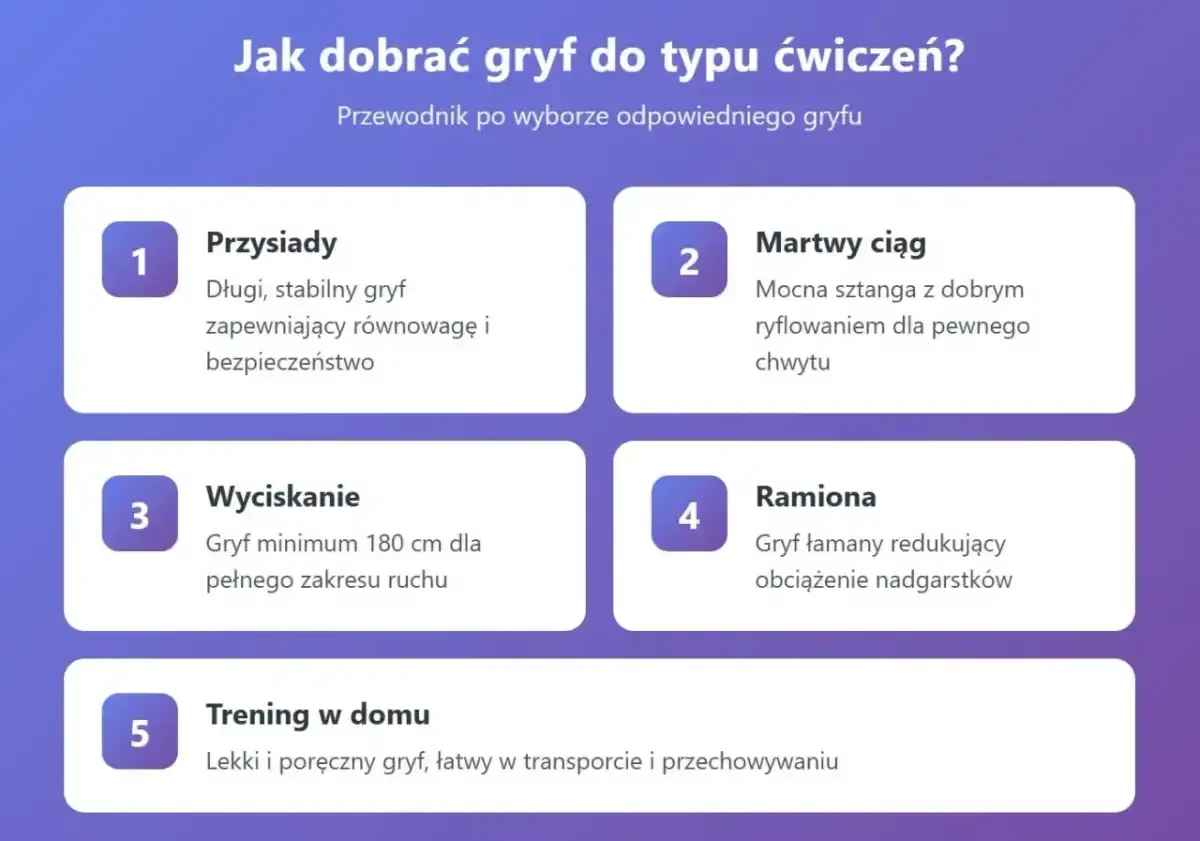 Jak dobrać gryf do typu ćwiczeń?

Przewodnik po wyborze odpowiedniego gryfu

1
Przysiady
Długi, stabilny gryf zapewniający równowagę i bezpieczeństwo

2
Martwy ciąg
Mocna sztanga z dobrym ryflowaniem dla pewnego chwytu

3
Wyciskanie
Gryf minimum 180 cm dla pełnego zakresu ruchu

4
Ramiona
Gryf łamany redukujący obciążenie nadgarstków

5
Trening w domu
Lekki i poręczny gryf, łatwy w transporcie i przechowywaniu